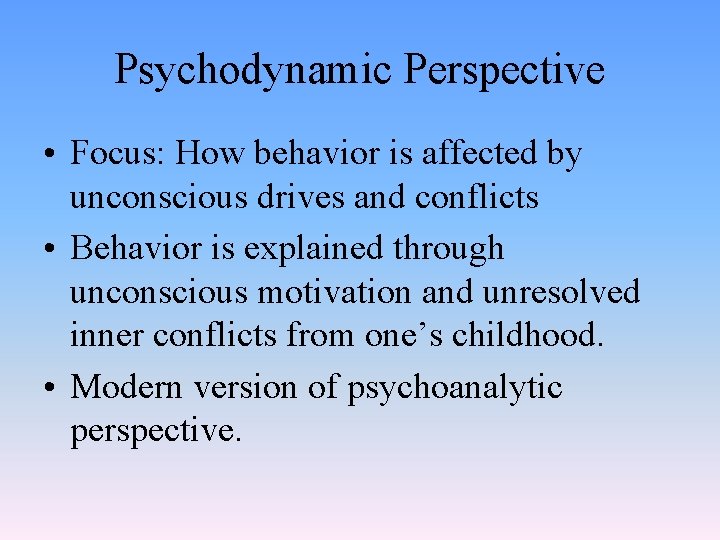 Psychodynamic Perspective

• Focus: How behavior is affected by unconscious drives and conflicts

• Behavior is explained through unconscious motivation and unresolved inner conflicts from one’s childhood.

• Modern version of psychoanalytic perspective.